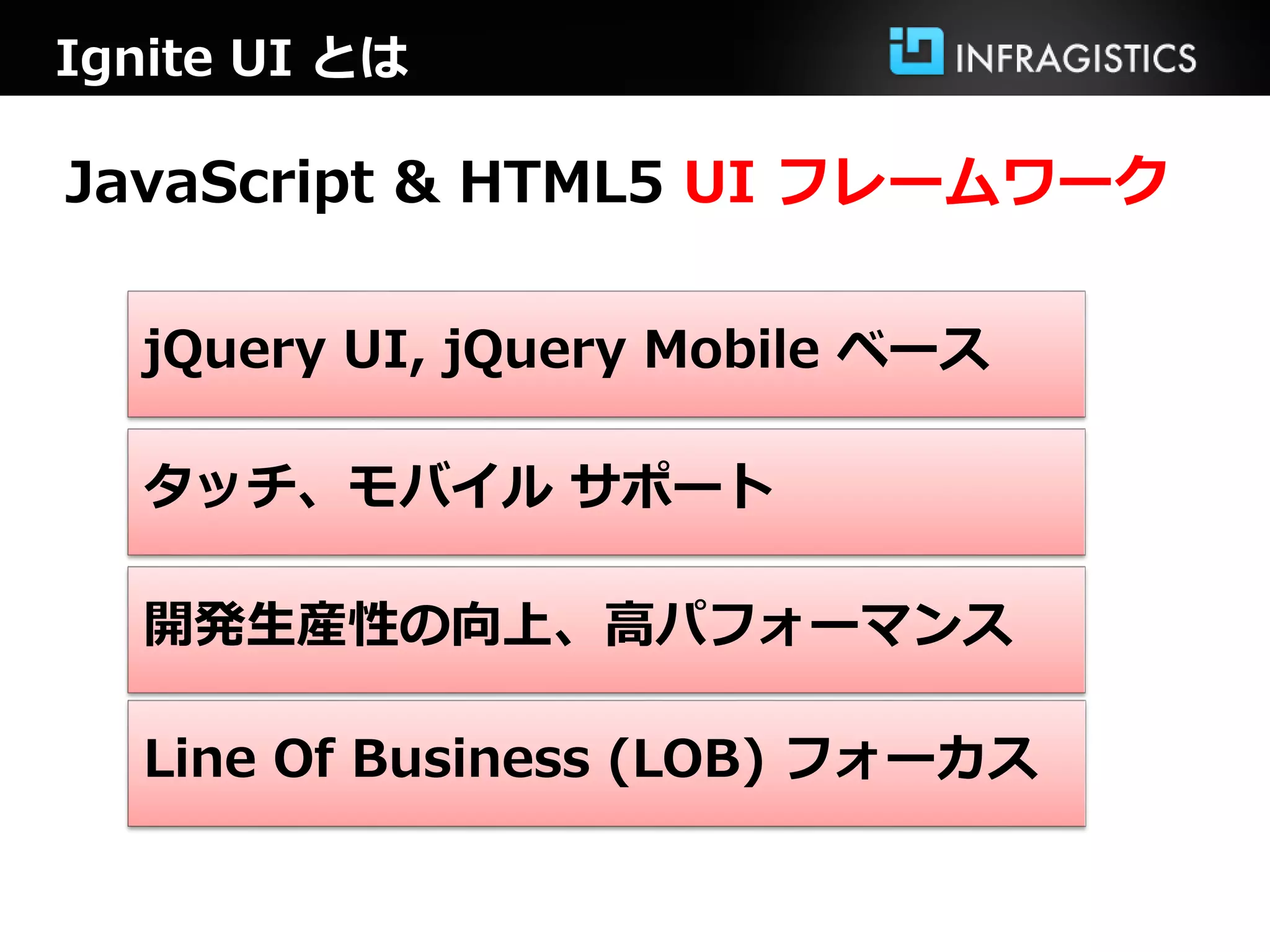 Ignite UI とは

INFRAGISTICS

JavaScript & HTML5 UI フレームワーク

jQuery UI, jQuery Mobile ベース

タッチ、モバイル サポート

開発生産性の向上、高パフォーマンス

Line Of Business (LOB) フォーカス